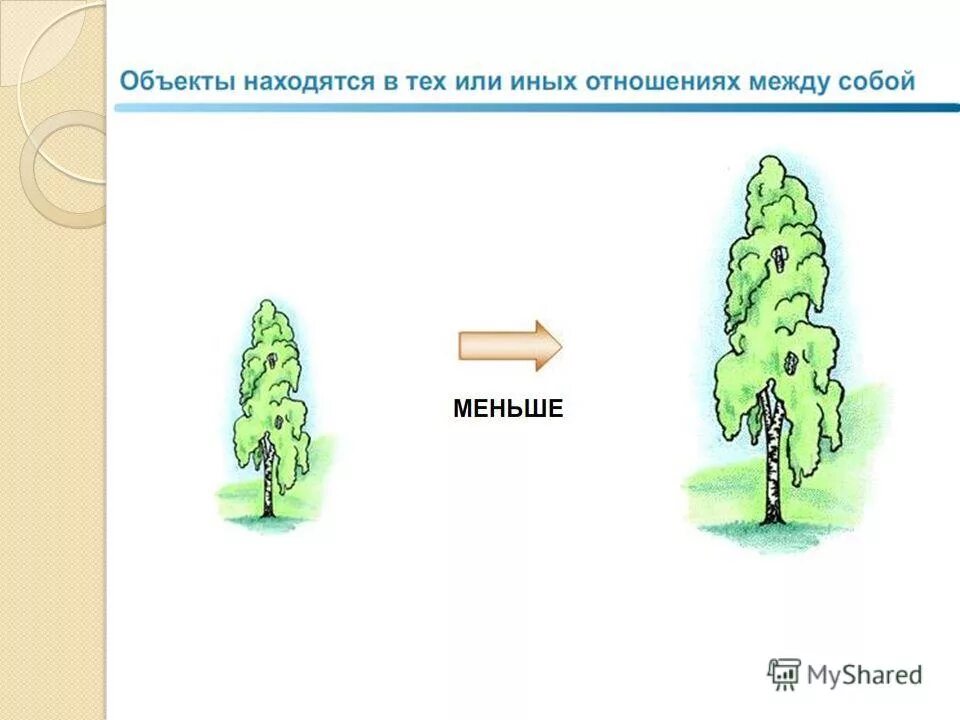 Объекты находятся в тех или иных отношениях между собой

МЕНЬШЕ

MyShared